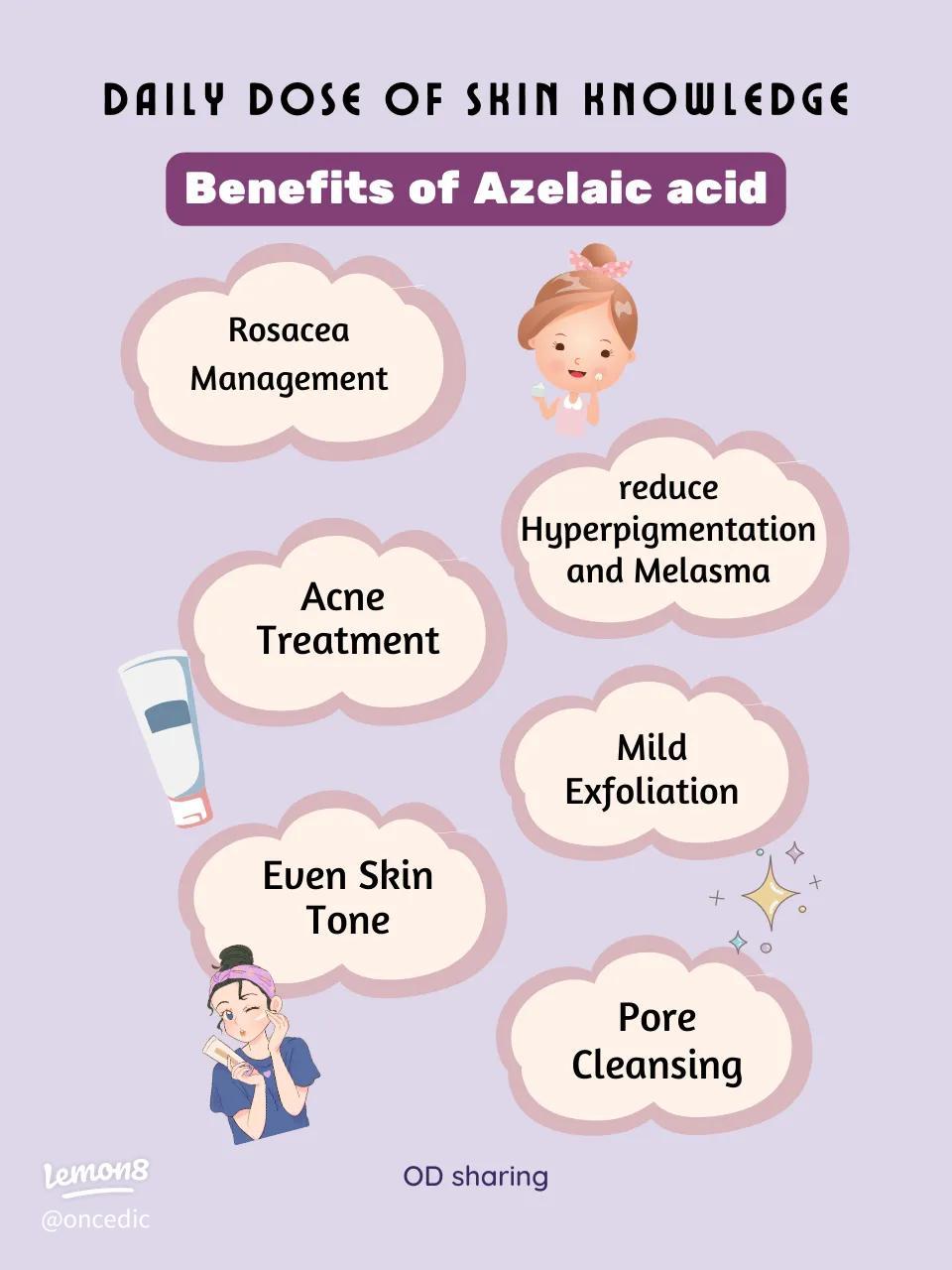 DAILY DOSE OF SKIN KNOWLEDGE

Benefits of Azelaic acid

Rosacea Management

reduce Hyperpigmentation and Melasma

Acne Treatment

Mild Exfoliation

Even Skin Tone

Pore Cleansing

OD sharing

Lemon8
@oncedic